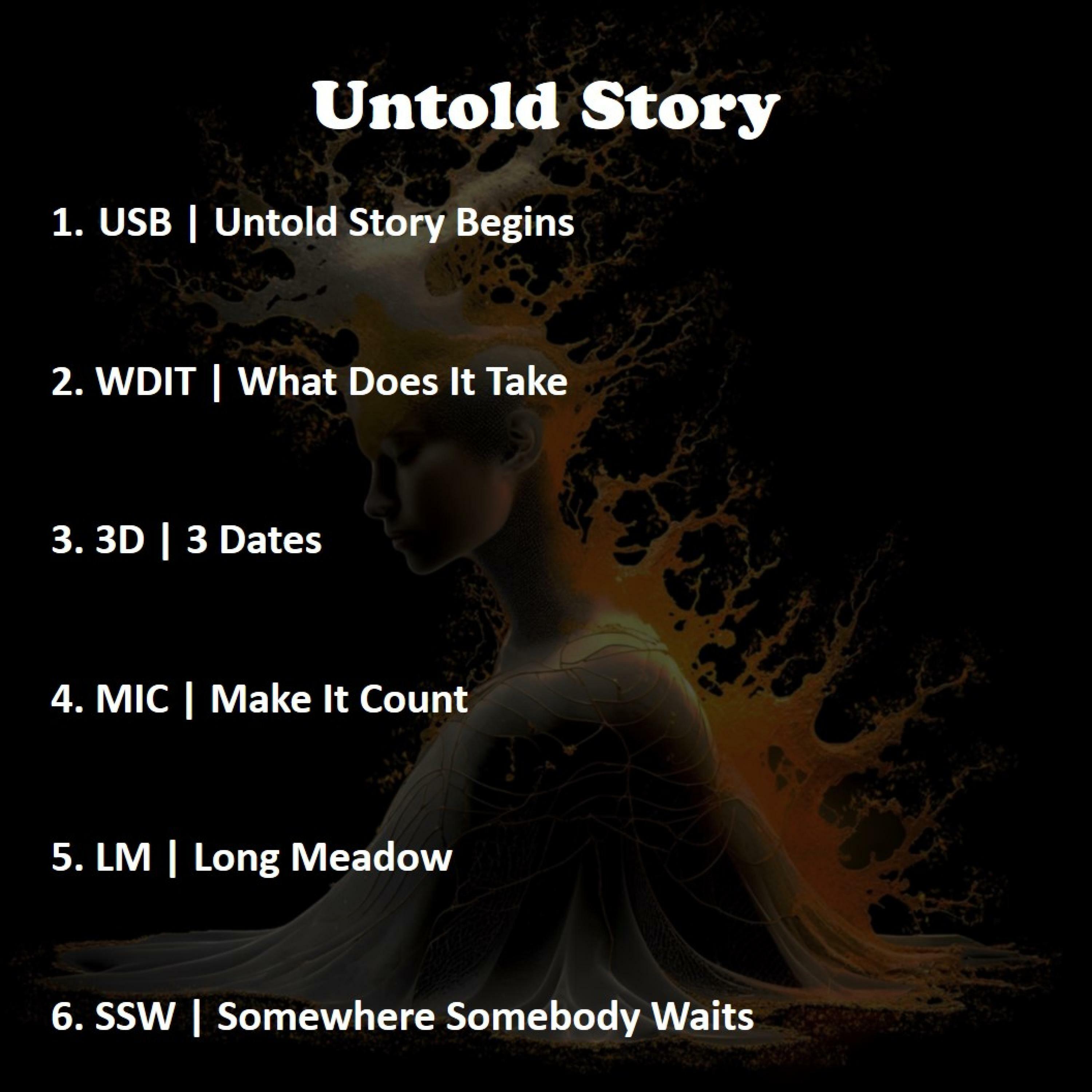 Untold Story

1. USB | Untold Story Begins

2. WDIT | What Does It Take

3. 3D | 3 Dates

4. MIC | Make It Count

5. LM | Long Meadow

6. SSW | Somewhere Somebody Waits